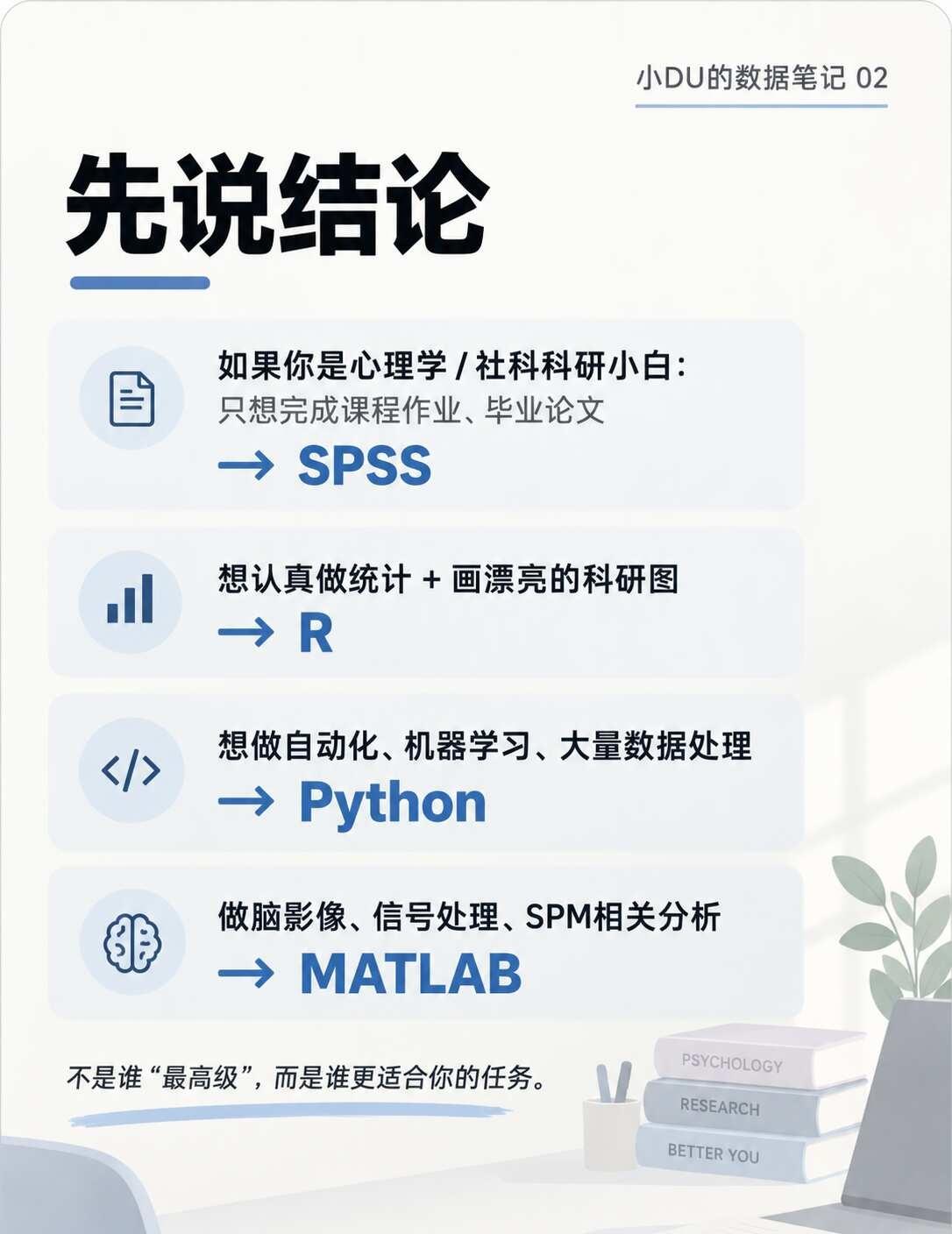 小DU的数据笔记 02

先说结论

如果你是心理学/社科科研小白:
只想完成课程作业、毕业论文
→ SPSS

想认真做统计+画漂亮的科研图
→ R

想做自动化、机器学习、大量数据处理
→ Python

做脑影像、信号处理、SPM相关分析
→ MATLAB

不是谁“最高级”,而是谁更适合你的任务。

PSYCHOLOGY
RESEARCH
BETTER YOU